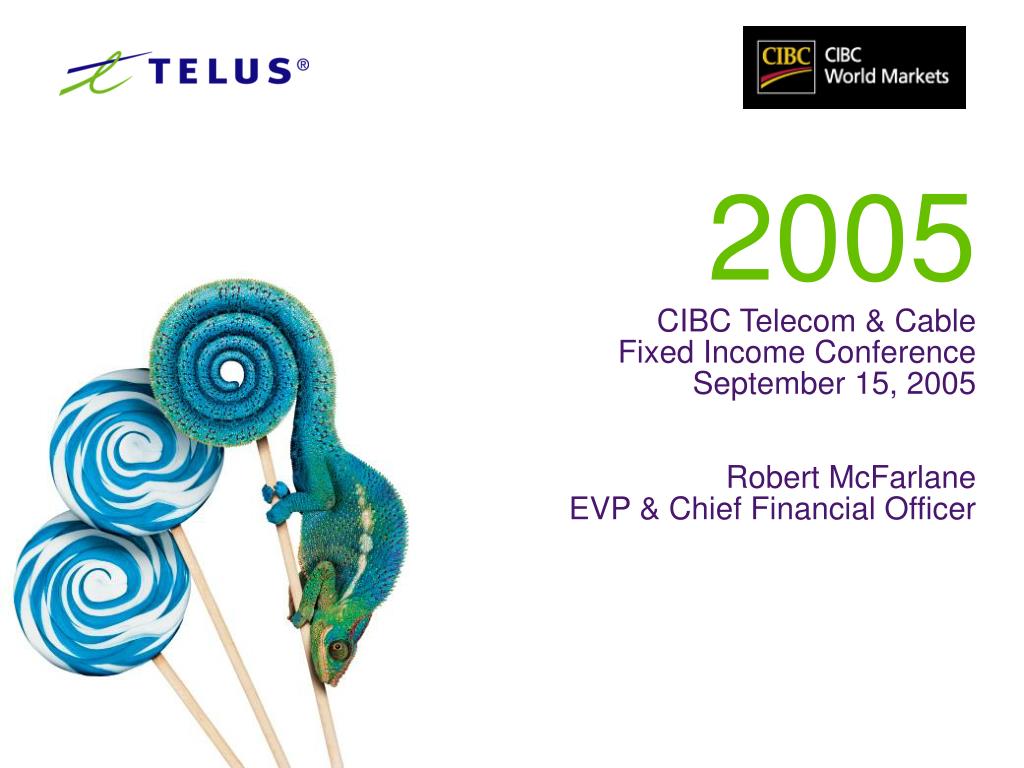 TELUS®

CIBC
CIBC
World Markets

2005

CIBC Telecom & Cable
Fixed Income Conference
September 15, 2005

Robert McFarlane
EVP & Chief Financial Officer